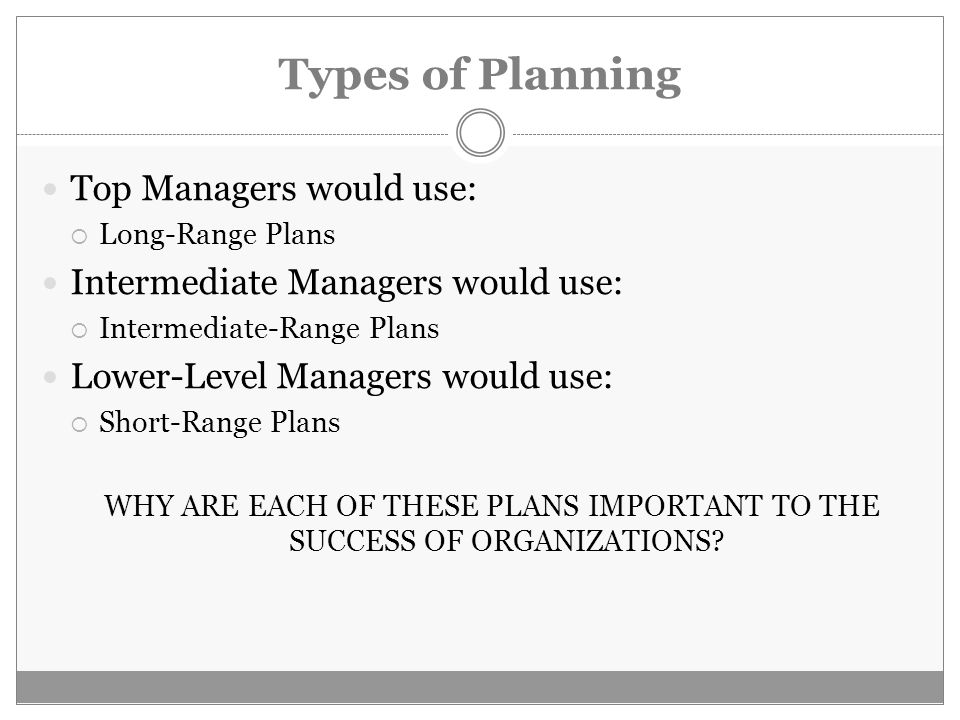 Types of Planning

Top Managers would use:
Long-Range Plans

Intermediate Managers would use:
Intermediate-Range Plans

Lower-Level Managers would use:
Short-Range Plans

WHY ARE EACH OF THESE PLANS IMPORTANT TO THE SUCCESS OF ORGANIZATIONS?